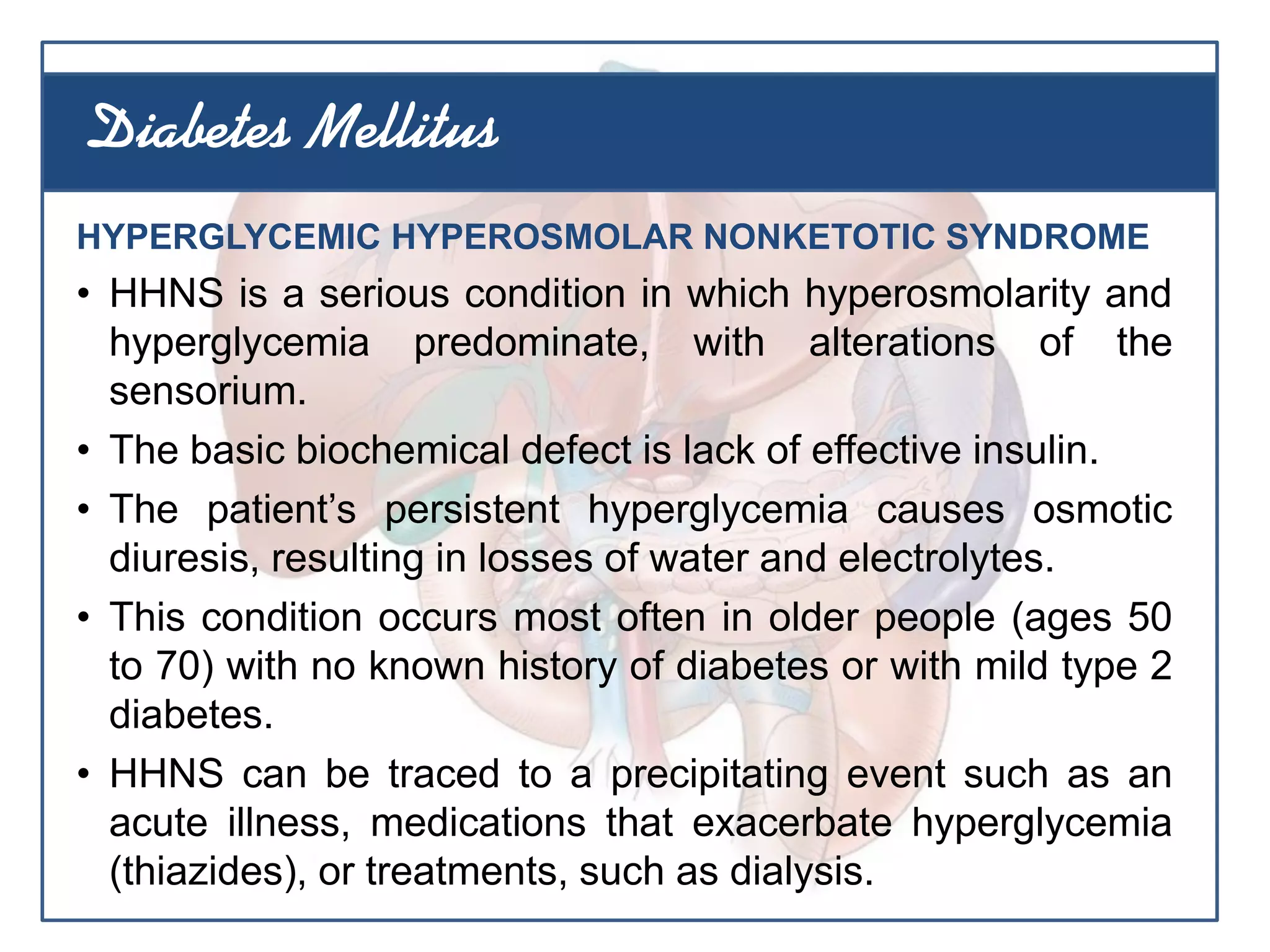 Diabetes Mellitus

HYPERGLYCEMIC HYPEROSMOLAR NONKETOTIC SYNDROME

• HHNS is a serious condition in which hyperosmolarity and hyperglycemia predominate, with alterations of the sensorium.

• The basic biochemical defect is lack of effective insulin.

• The patient’s persistent hyperglycemia causes osmotic diuresis, resulting in losses of water and electrolytes.

• This condition occurs most often in older people (ages 50 to 70) with no known history of diabetes or with mild type 2 diabetes.

• HHNS can be traced to a precipitating event such as an acute illness, medications that exacerbate hyperglycemia (thiazides), or treatments, such as dialysis.